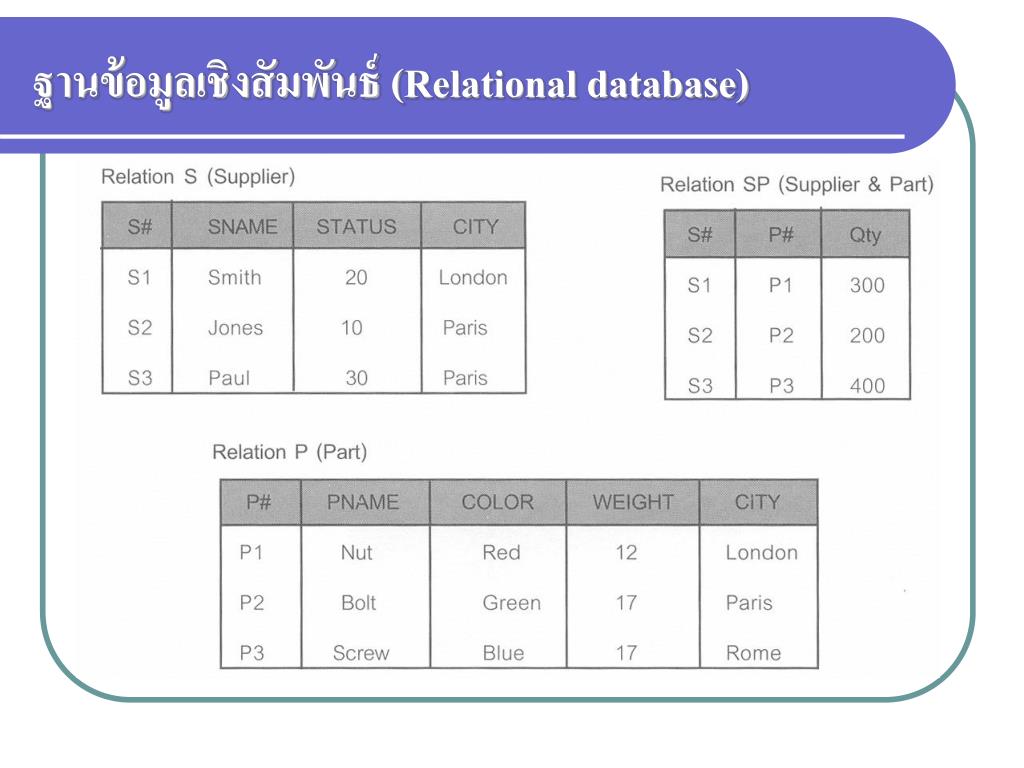 ฐานข้อมูลเชิงสัมพันธ์ (Relational database)

Relation S (Supplier)

| S# | SNAME | STATUS | CITY |
|---|---|---|---|
| S1 | Smith | 20 | London |
| S2 | Jones | 10 | Paris |
| S3 | Paul | 30 | Paris |

Relation SP (Supplier & Part)

| S# | P# | Qty |
|---|---|---|
| S1 | P1 | 300 |
| S2 | P2 | 200 |
| S3 | P3 | 400 |

Relation P (Part)

| P# | PNAME | COLOR | WEIGHT | CITY |
|---|---|---|---|---|
| P1 | Nut | Red | 12 | London |
| P2 | Bolt | Green | 17 | Paris |
| P3 | Screw | Blue | 17 | Rome |